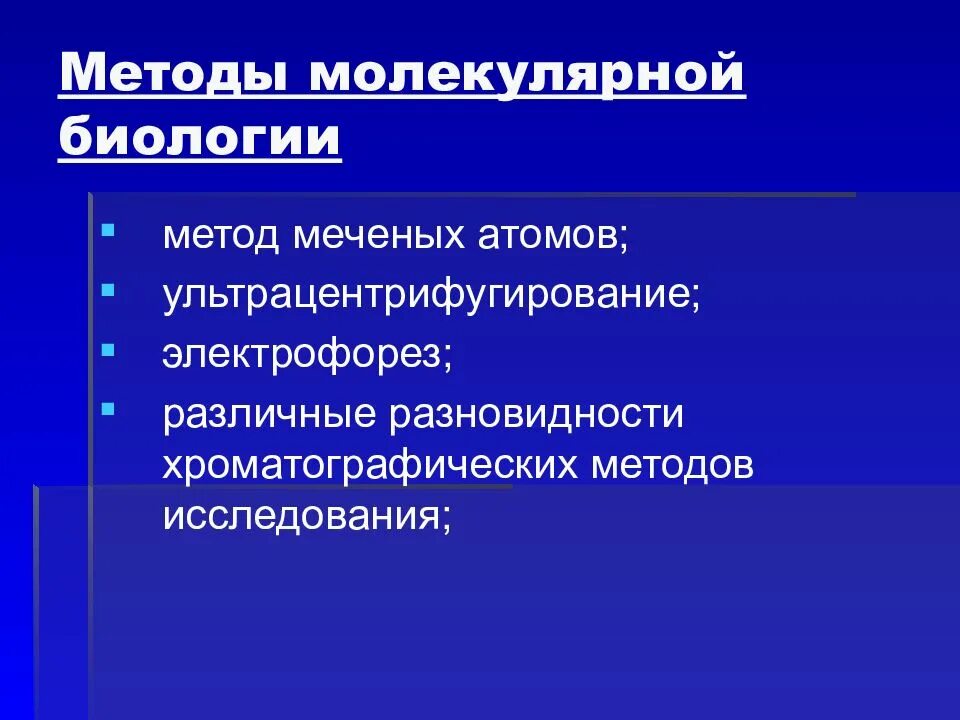 Методы молекулярной биологии

- метод меченых атомов;
- ультрацентрифугирование;
- электрофорез;
- различные разновидности хроматографических методов исследования;